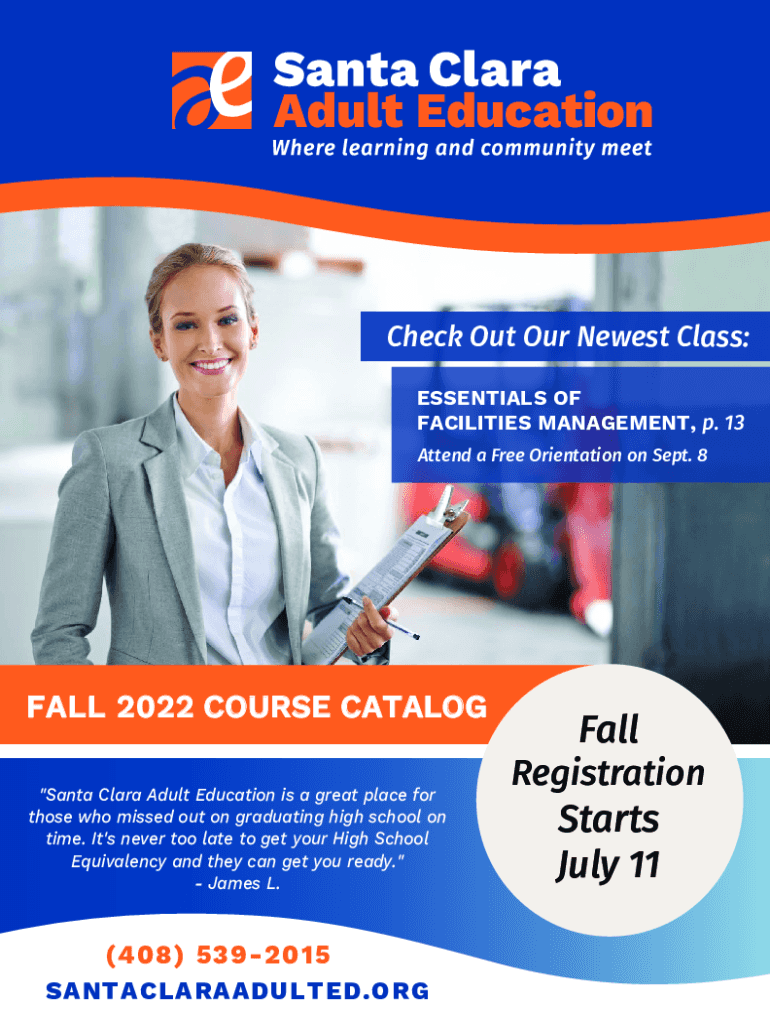 Santa Clara
Adult Education
Where learning and community meet

Check Out Our Newest Class:

ESSENTIALS OF FACILITIES MANAGEMENT, p. 13
Attend a Free Orientation on Sept. 8

FALL 2022 COURSE CATALOG

Fall Registration Starts July 11

"Santa Clara Adult Education is a great place for those who missed out on graduating high school on time. It's never too late to get your High School Equivalency and they can get you ready."
- James L.

(408) 539-2015
SANTACLARAADULTED.ORG